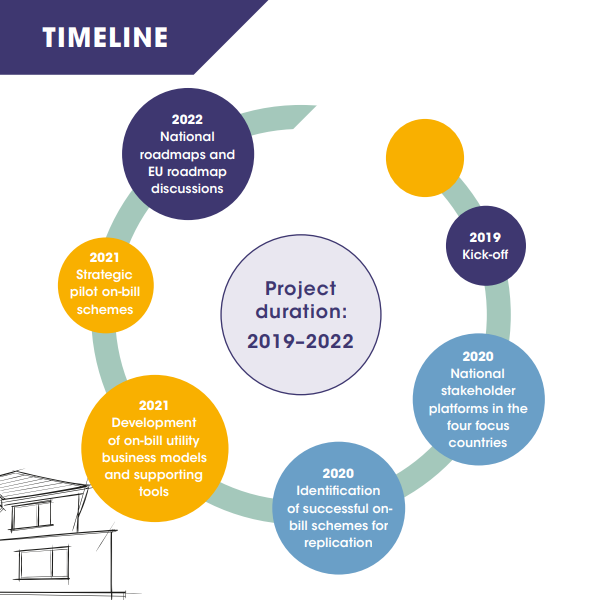 TIMELINE

Project duration: 2019–2022

2019
Kick-off

2020
National stakeholder platforms in the four focus countries

2020
Identification of successful on-bill schemes for replication

2021
Development of on-bill utility business models and supporting tools

2021
Strategic pilot on-bill schemes

2022
National roadmaps and EU roadmap discussions